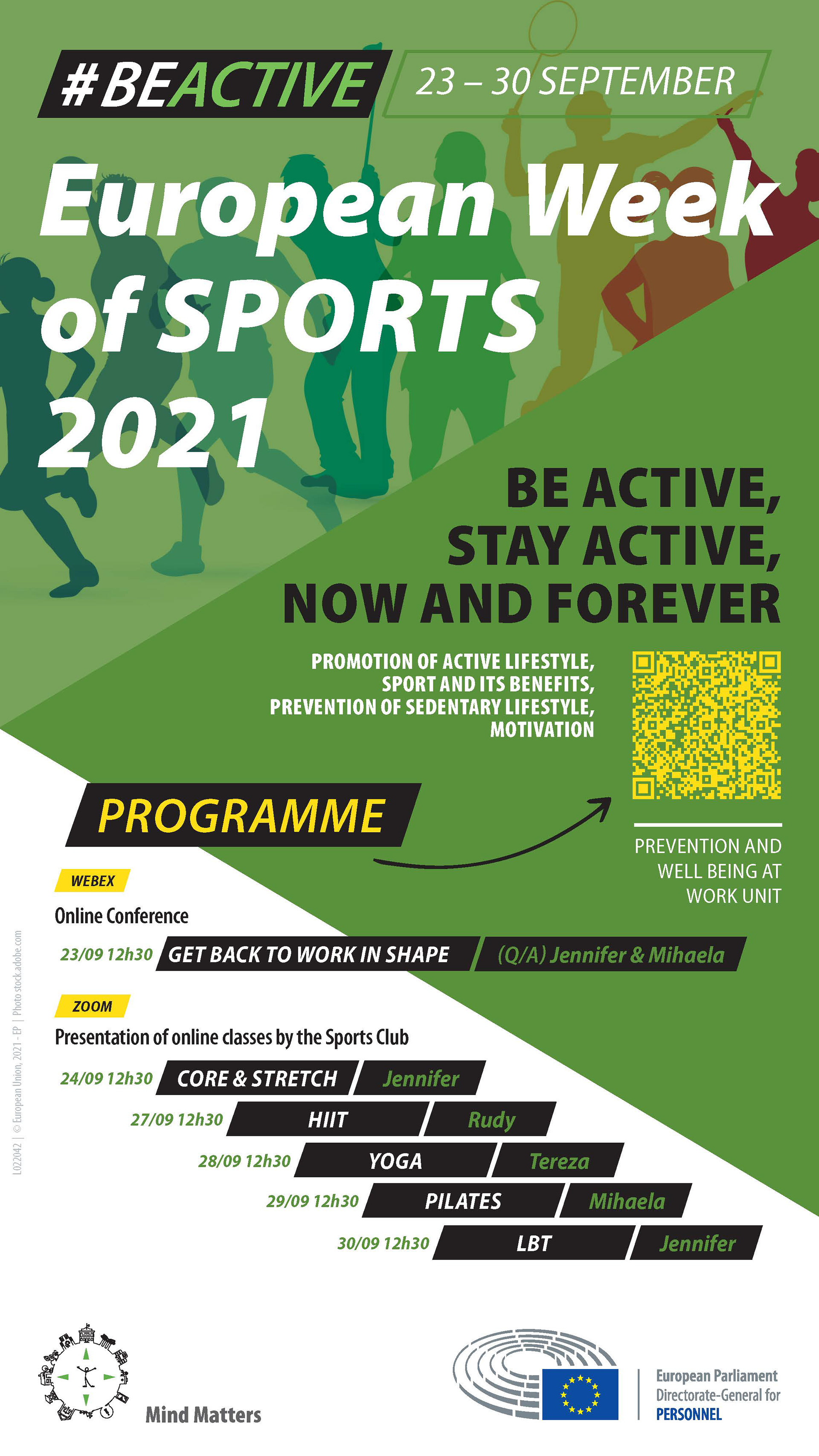 #BEACTIVE 23 – 30 SEPTEMBER

European Week of SPORTS 2021

BE ACTIVE, STAY ACTIVE, NOW AND FOREVER

PROMOTION OF ACTIVE LIFESTYLE, SPORT AND ITS BENEFITS, PREVENTION OF SEDENTARY LIFESTYLE, MOTIVATION

PROGRAMME

PREVENTION AND WELL BEING AT WORK UNIT

WEBEX

Online Conference

23/09 12h30 GET BACK TO WORK IN SHAPE (Q/A) Jennifer & Mihaela

ZOOM

Presentation of online classes by the Sports Club

24/09 12h30 CORE & STRETCH Jennifer
27/09 12h30 HIIT Rudy
28/09 12h30 YOGA Tereza
29/09 12h30 PILATES Mihaela
30/09 12h30 LBT Jennifer

L022042 | © European Union, 2021 - EP | Photo stock.adobe.com

Mind Matters

European Parliament
Directorate-General for
PERSONNEL